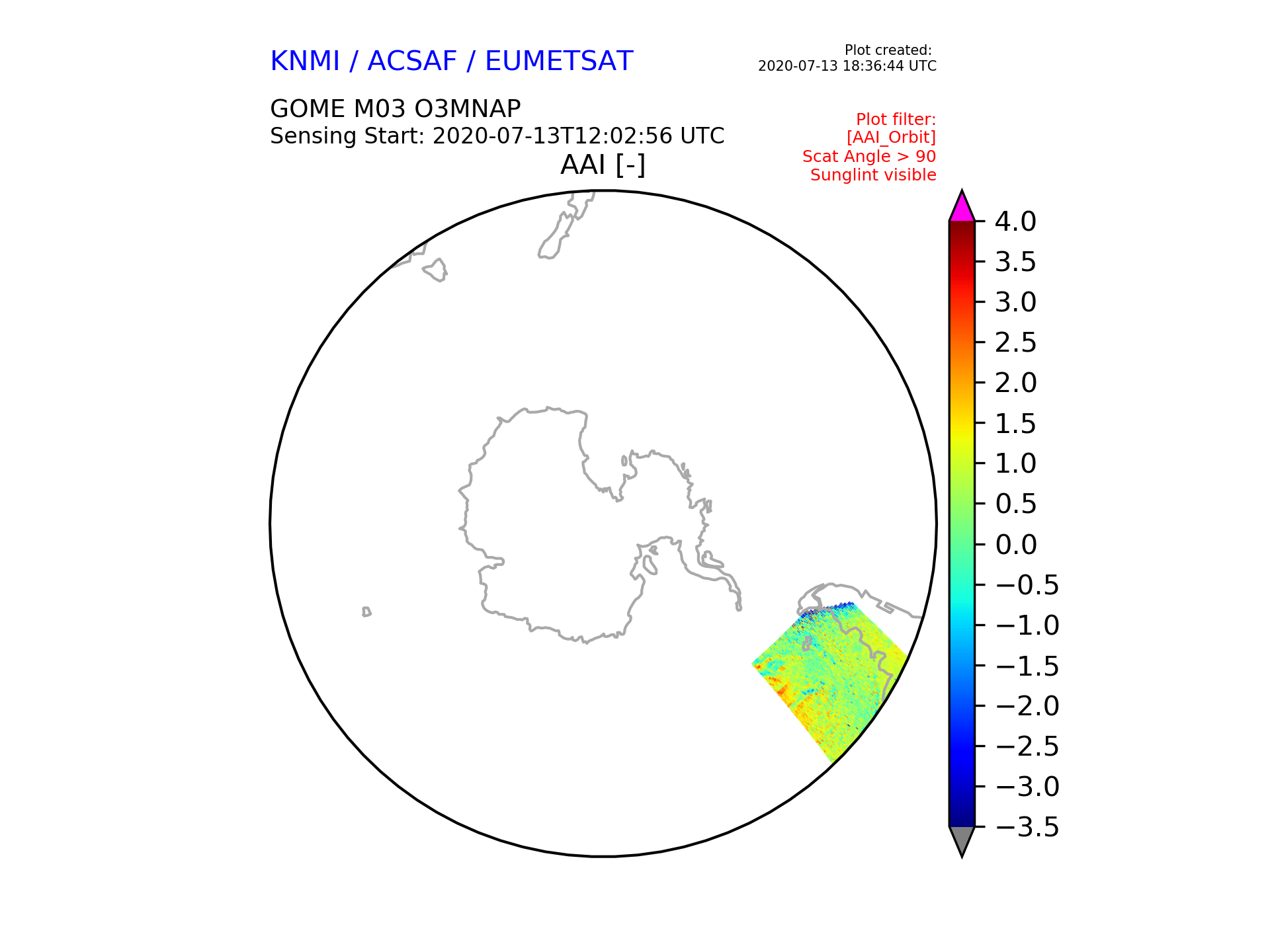 KNMI / ACSAF / EUMETSAT

Plot created:
2020-07-13 18:36:44 UTC

GOME M03 O3MNAP
Sensing Start: 2020-07-13T12:02:56 UTC

Plot filter:
[AAI_Orbit]
Scat Angle > 90
Sunglint visible

AAI [-]

4.0
3.5
3.0
2.5
2.0
1.5
1.0
0.5
0.0
−0.5
−1.0
−1.5
−2.0
−2.5
−3.0
−3.5